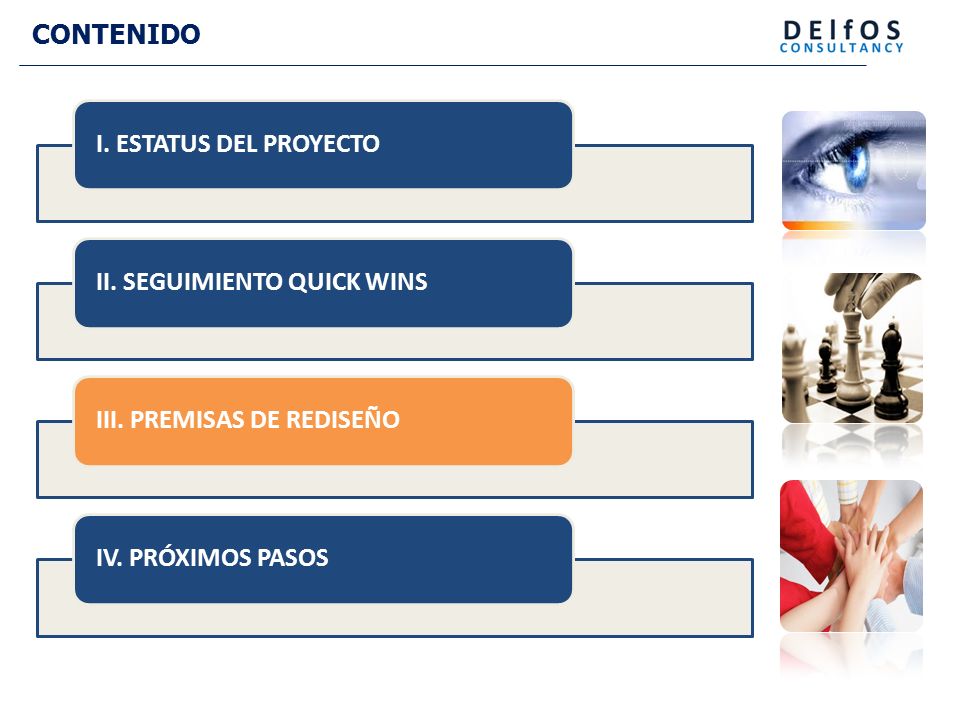 CONTENIDO

DElfOS
CONSULTANCY

I. ESTATUS DEL PROYECTO

II. SEGUIMIENTO QUICK WINS

III. PREMISAS DE REDISEÑO

IV. PRÓXIMOS PASOS